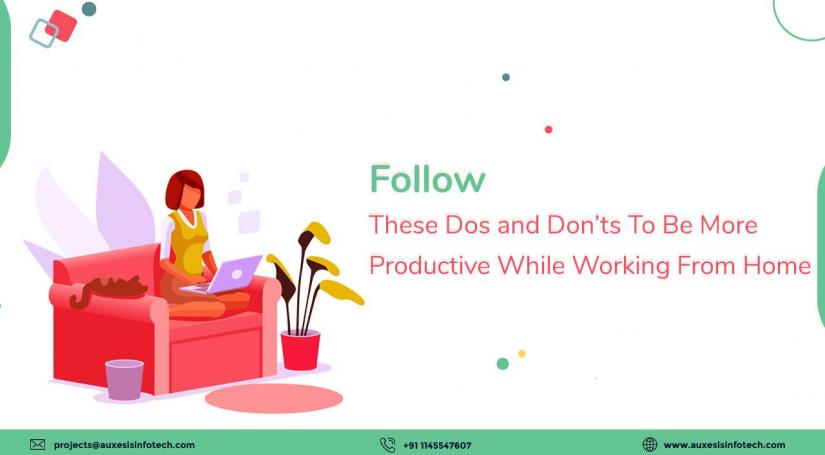 Follow
These Dos and Don'ts To Be More Productive While Working From Home

projects@auxesisinfotech.com
+91 1145547607
www.auxesisinfotech.com